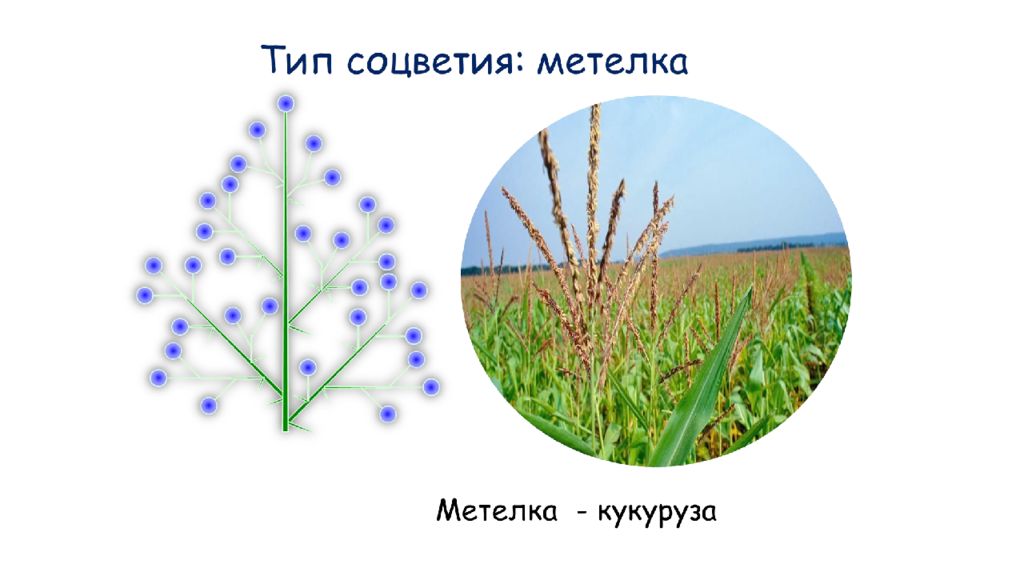 Тип соцветия: метелка

Метелка - кукуруза